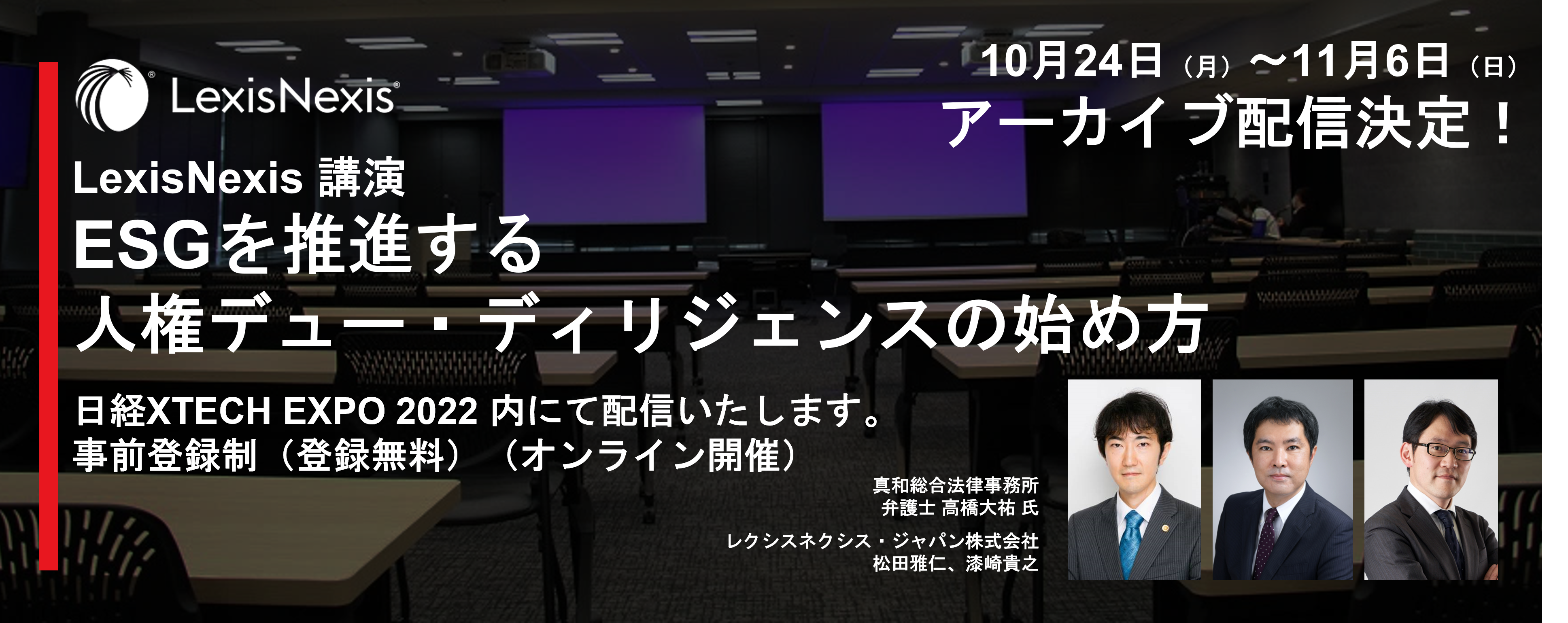 LexisNexis®

10月24日（月）～11月6日（日）
アーカイブ配信決定！

LexisNexis 講演
ESGを推進する
人権デュー・ディリジェンスの始め方

日経XTECH EXPO 2022 内にて配信いたします。
事前登録制（登録無料）（オンライン開催）

真和総合法律事務所
弁護士 高橋大祐 氏

レクシスネクシス・ジャパン株式会社
松田雅仁、漆崎貴之